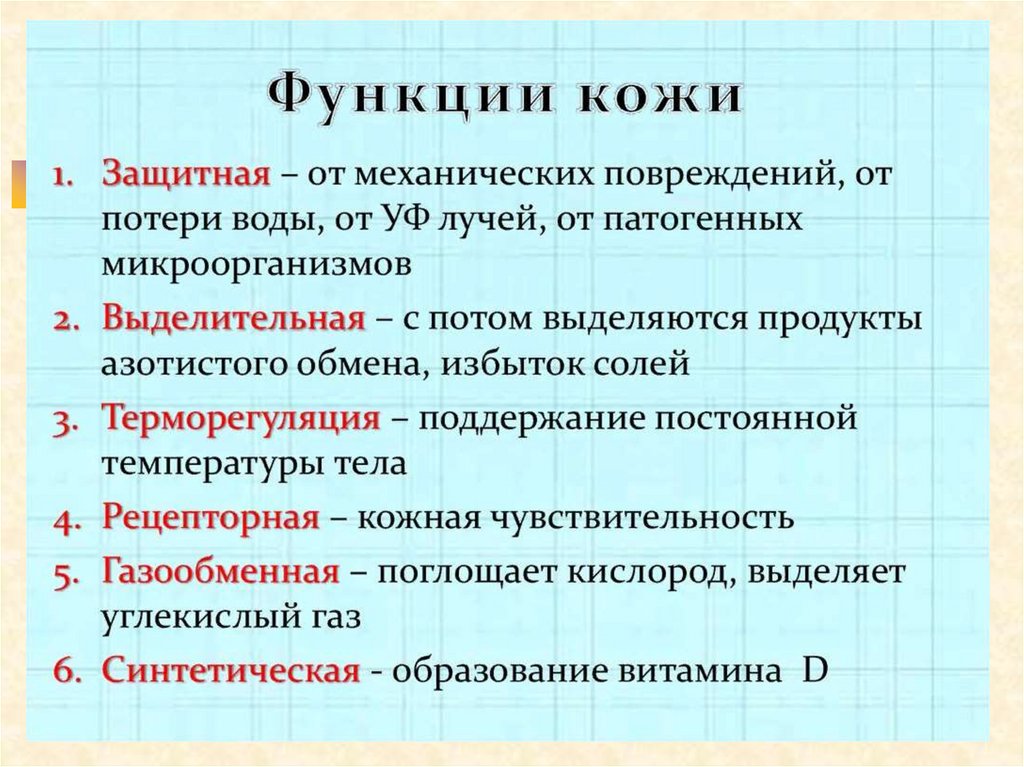 Функции кожи

1. Защитная – от механических повреждений, от потери воды, от УФ лучей, от патогенных микроорганизмов
2. Выделительная – с потом выделяются продукты азотистого обмена, избыток солей
3. Терморегуляция – поддержание постоянной температуры тела
4. Рецепторная – кожная чувствительность
5. Газообменная – поглощает кислород, выделяет углекислый газ
6. Синтетическая - образование витамина D